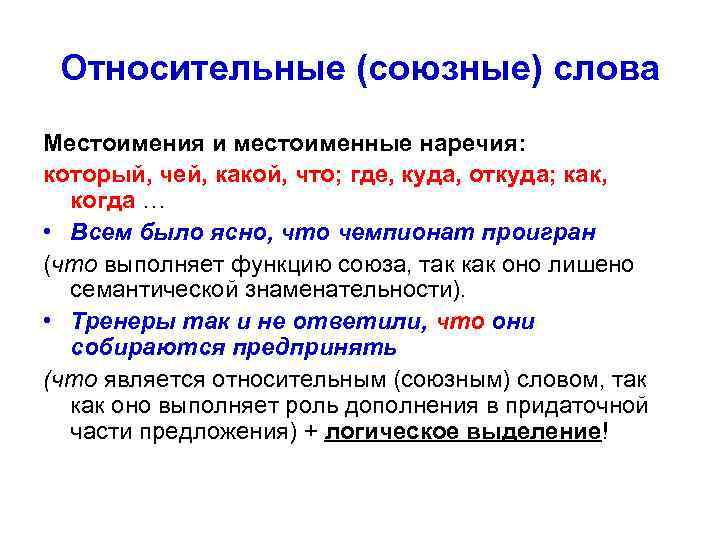 Относительные (союзные) слова

Местоимения и местоименные наречия:

который, чей, какой, что; где, куда, откуда; как, когда …

• Всем было ясно, что чемпионат проигран

(что выполняет функцию союза, так как оно лишено семантической знаменательности).

• Тренеры так и не ответили, что они собираются предпринять

(что является относительным (союзным) словом, так как оно выполняет роль дополнения в придаточной части предложения) + логическое выделение!